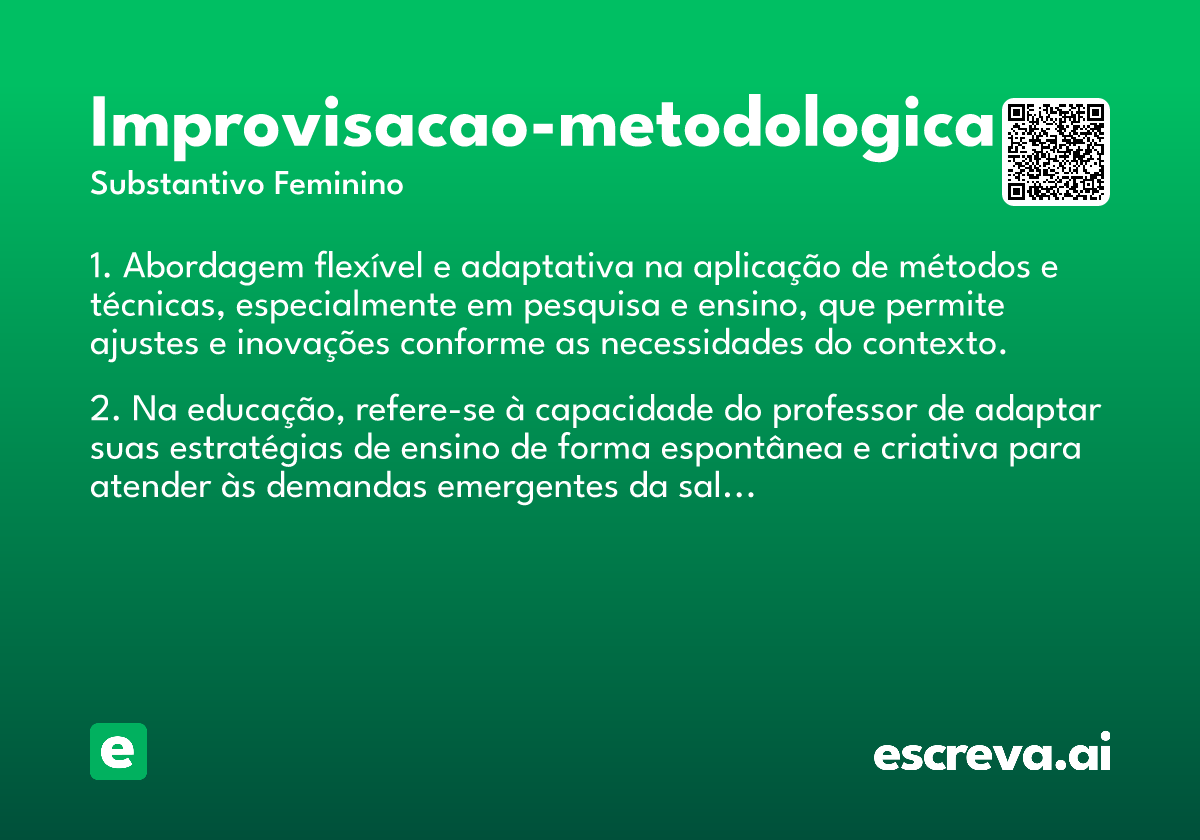 Improvisacao-metodologica
Substantivo Feminino

1. Abordagem flexível e adaptativa na aplicação de métodos e técnicas, especialmente em pesquisa e ensino, que permite ajustes e inovações conforme as necessidades do contexto.

2. Na educação, refere-se à capacidade do professor de adaptar suas estratégias de ensino de forma espontânea e criativa para atender às demandas emergentes da sal...

e

escreva.ai